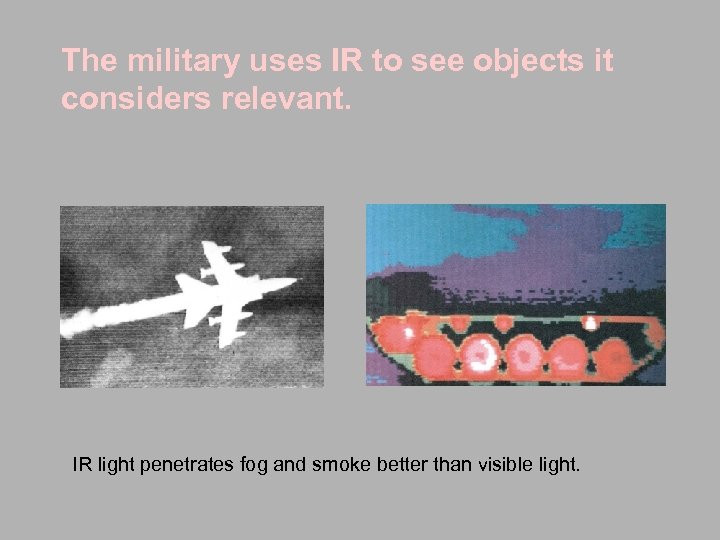 The military uses IR to see objects it considers relevant.

IR light penetrates fog and smoke better than visible light.